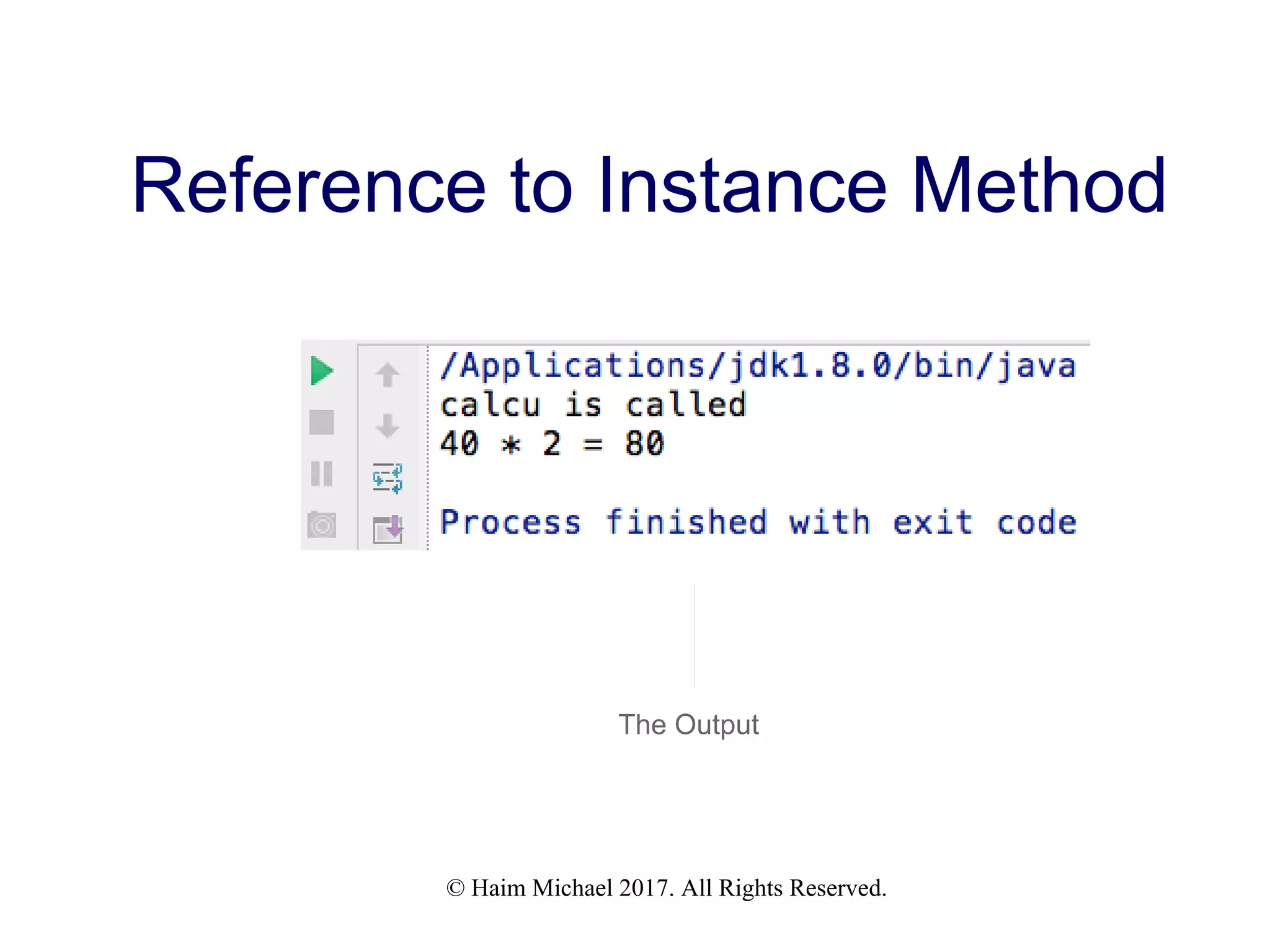 Reference to Instance Method

/Applications/jdk1.8.0/bin/java
calcu is called
40 * 2 = 80

Process finished with exit code

The Output

© Haim Michael 2017. All Rights Reserved.